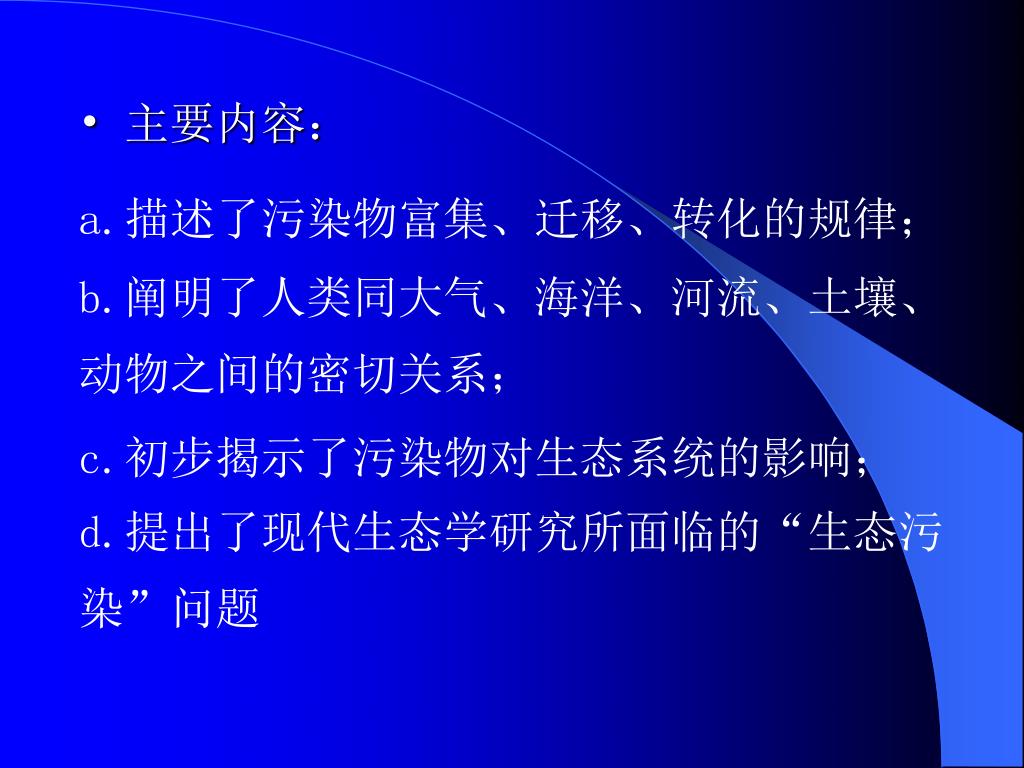 • 主要内容：

a. 描述了污染物富集、迁移、转化的规律；

b. 阐明了人类同大气、海洋、河流、土壤、动物之间的密切关系；

c. 初步揭示了污染物对生态系统的影响；

d. 提出了现代生态学研究所面临的“生态污染”问题